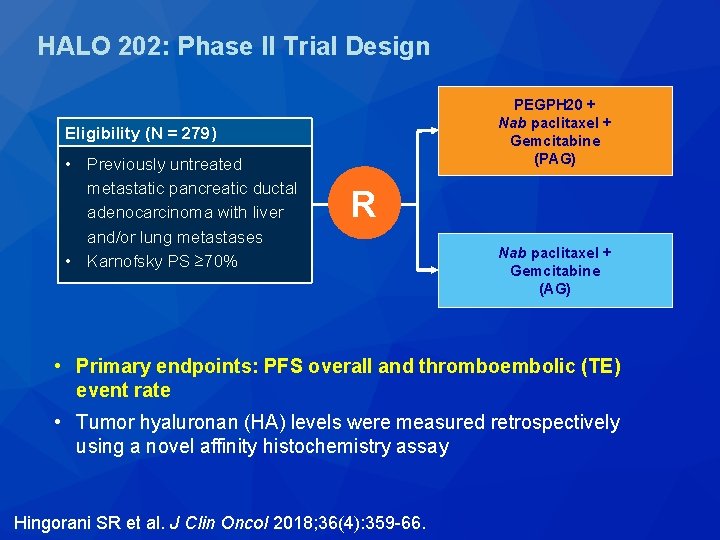 HALO 202: Phase II Trial Design

Eligibility (N = 279)

• Previously untreated metastatic pancreatic ductal adenocarcinoma with liver and/or lung metastases
• Karnofsky PS ≥70%

R

PEGPH20 +
Nab paclitaxel +
Gemcitabine
(PAG)

Nab paclitaxel +
Gemcitabine
(AG)

• Primary endpoints: PFS overall and thromboembolic (TE) event rate
• Tumor hyaluronan (HA) levels were measured retrospectively using a novel affinity histochemistry assay

Hingorani SR et al. J Clin Oncol 2018;36(4):359-66.